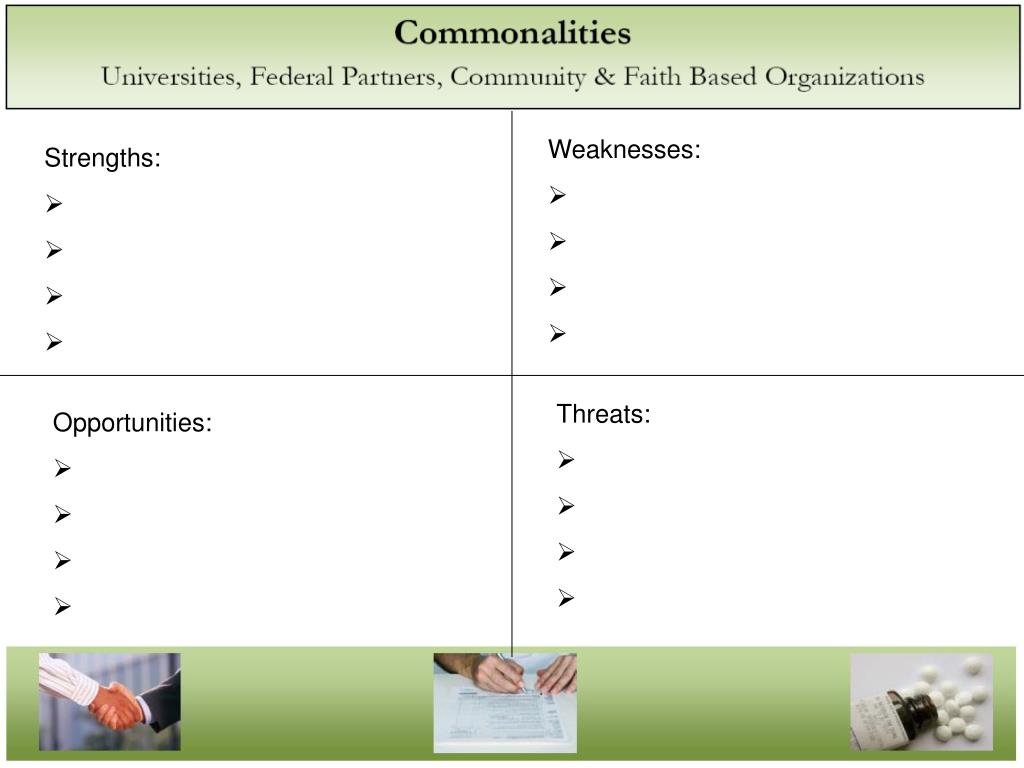 Commonalities
Universities, Federal Partners, Community & Faith Based Organizations

Strengths:
➢
➢
➢
➢

Weaknesses:
➢
➢
➢
➢

Opportunities:
➢
➢
➢
➢

Threats:
➢
➢
➢
➢